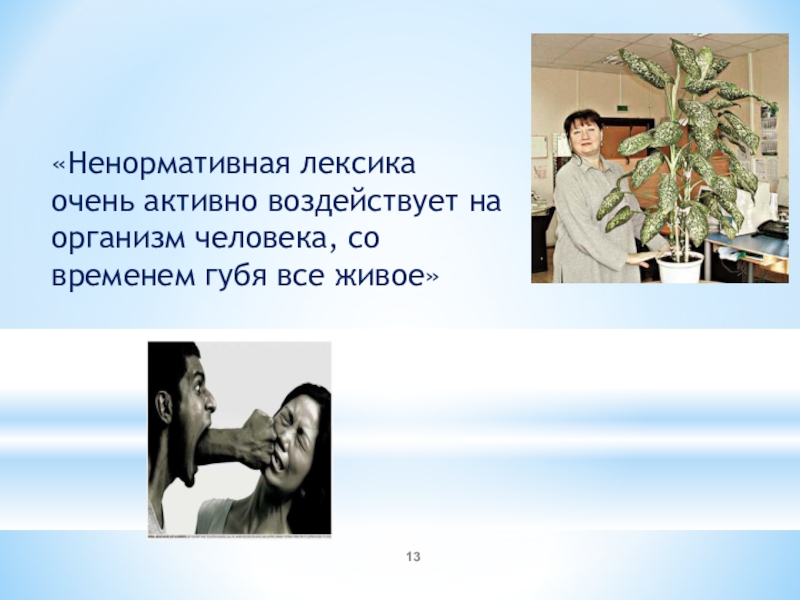 «Ненормативная лексика очень активно воздействует на организм человека, со временем губя все живое»

13